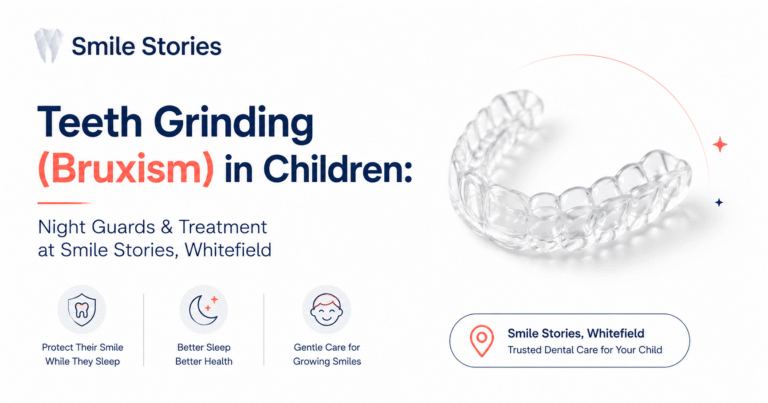 Smile Stories

Teeth Grinding (Bruxism) in Children:

Night Guards & Treatment at Smile Stories, Whitefield

Protect Their Smile While They Sleep

Better Sleep Better Health

Gentle Care for Growing Smiles

Smile Stories, Whitefield
Trusted Dental Care for Your Child